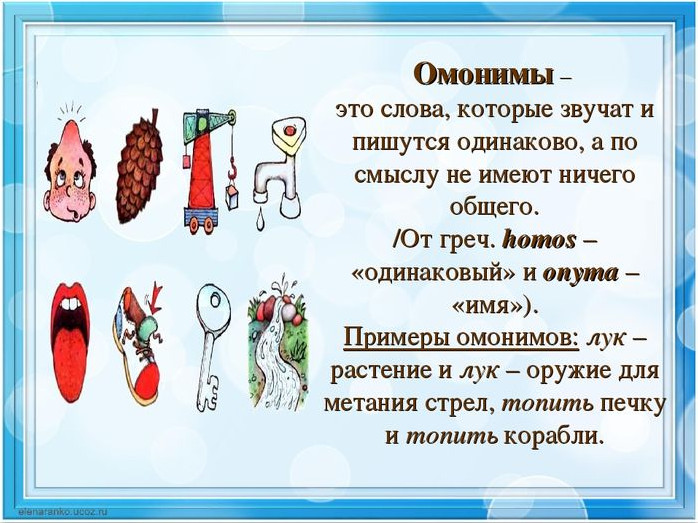 Омонимы – это слова, которые звучат и пишутся одинаково, а по смыслу не имеют ничего общего.
/От греч. homos – «одинаковый» и onyma – «имя»).
Примеры омонимов: лук – растение и лук – оружие для метания стрел, топить печку и топить корабли.

elenaranko.ucoz.ru